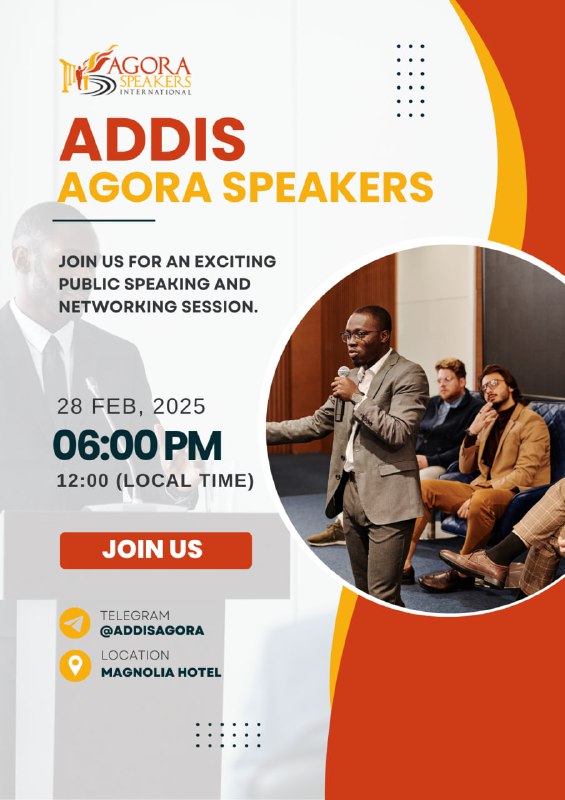 AGORA SPEAKERS INTERNATIONAL

ADDIS
AGORA SPEAKERS

JOIN US FOR AN EXCITING PUBLIC SPEAKING AND NETWORKING SESSION.

28 FEB, 2025
06:00 PM
12:00 (LOCAL TIME)

JOIN US

TELEGRAM
@ADDISAGORA

LOCATION
MAGNOLIA HOTEL